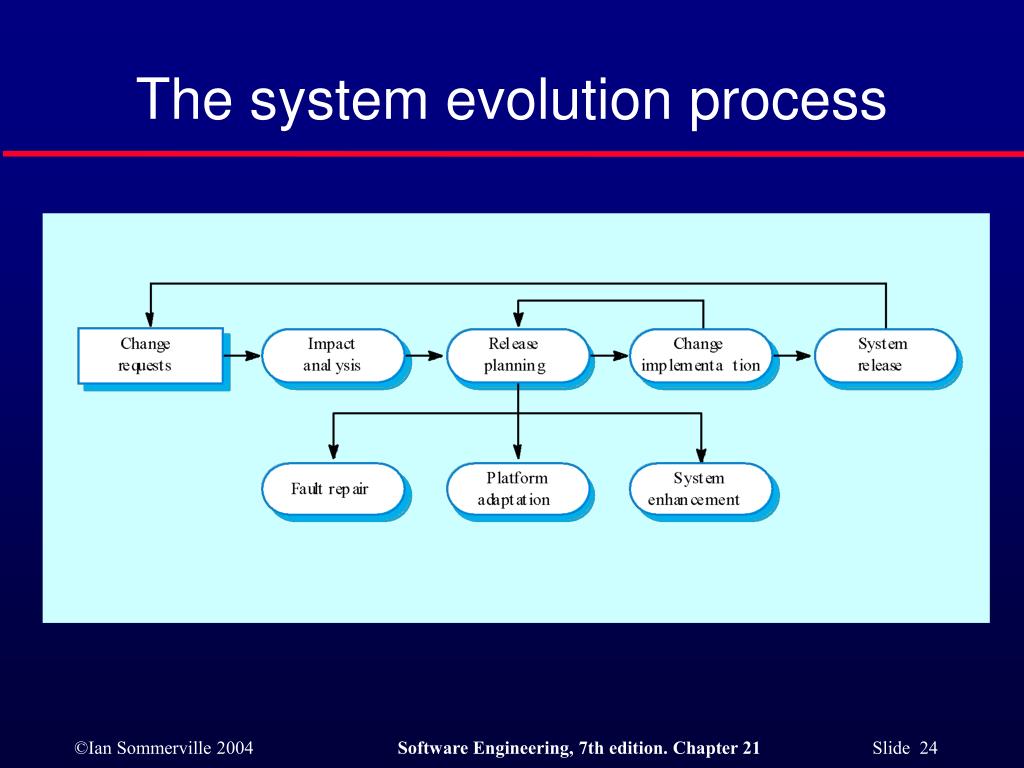 The system evolution process

Change requests

Impact analysis

Release planning

Change implementation

System release

Fault repair

Platform adaptation

System enhancement

©Ian Sommerville 2004

Software Engineering, 7th edition. Chapter 21

Slide 24